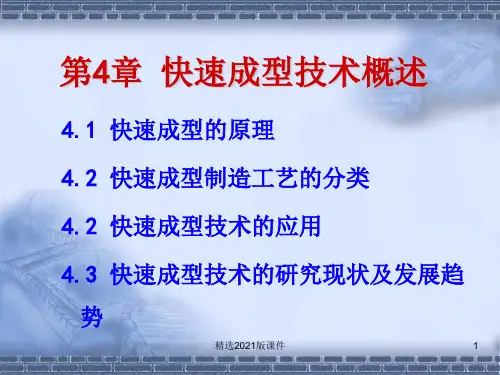 第4章 快速成型技术概述

4.1 快速成型的原理

4.2 快速成型制造工艺的分类

4.2 快速成型技术的应用

4.3 快速成型技术的研究现状及发展趋势

精选2021版课件

1